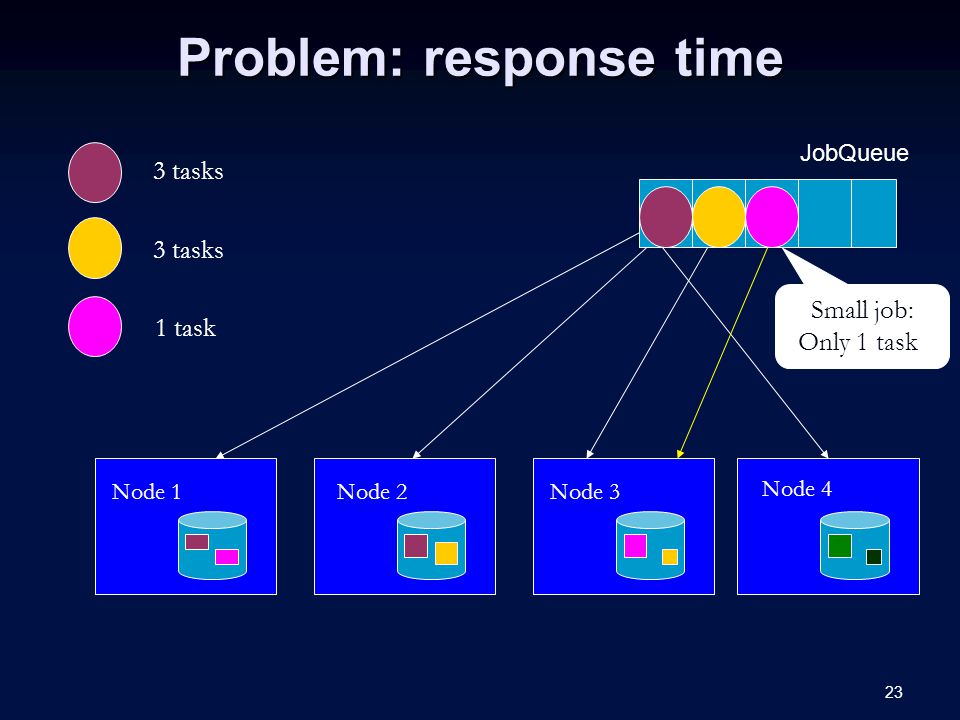 Problem: response time

3 tasks

3 tasks

1 task

JobQueue

Small job:
Only 1 task

Node 1

Node 2

Node 3

Node 4

23